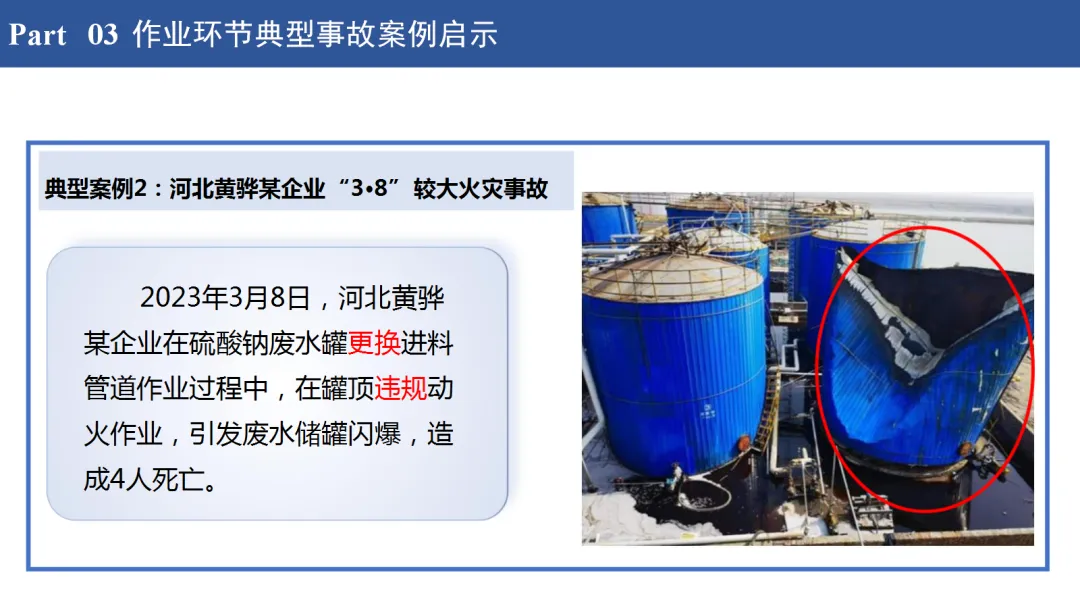 Part 03 作业环节典型事故案例启示

典型案例2：河北黄骅某企业“3•8”较大火灾事故

2023年3月8日，河北黄骅某企业在硫酸钠废水罐更换进料管道作业过程中，在罐顶违规动火作业，引发废水储罐闪爆，造成4人死亡。